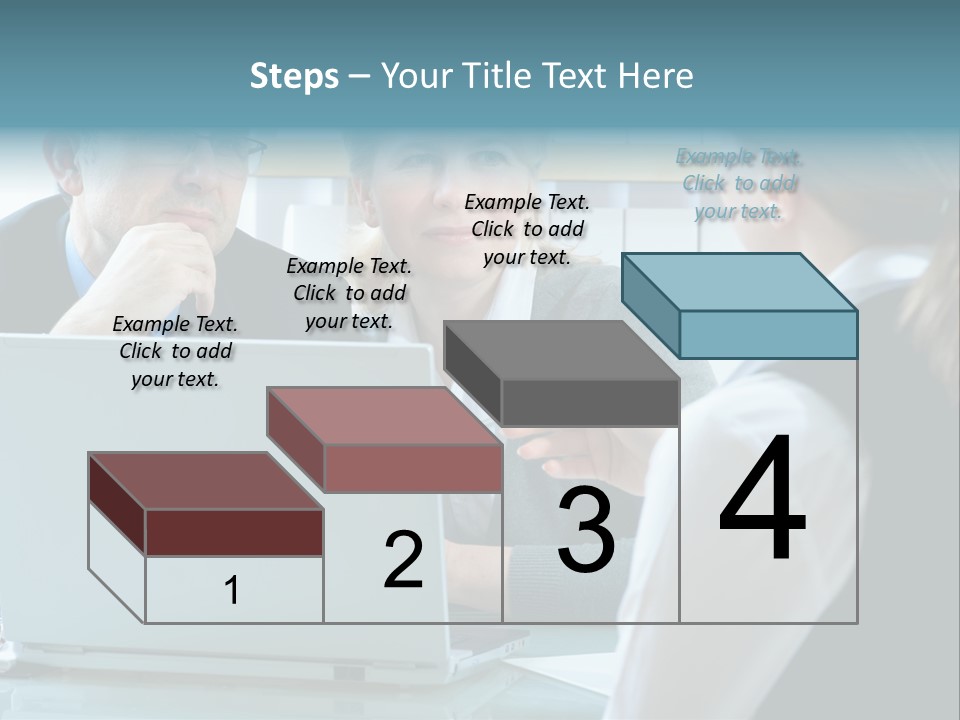 Steps – Your Title Text Here

Example Text. Click to add your text.

Example Text. Click to add your text.

Example Text. Click to add your text.

Example Text. Click to add your text.

1

2

3

4